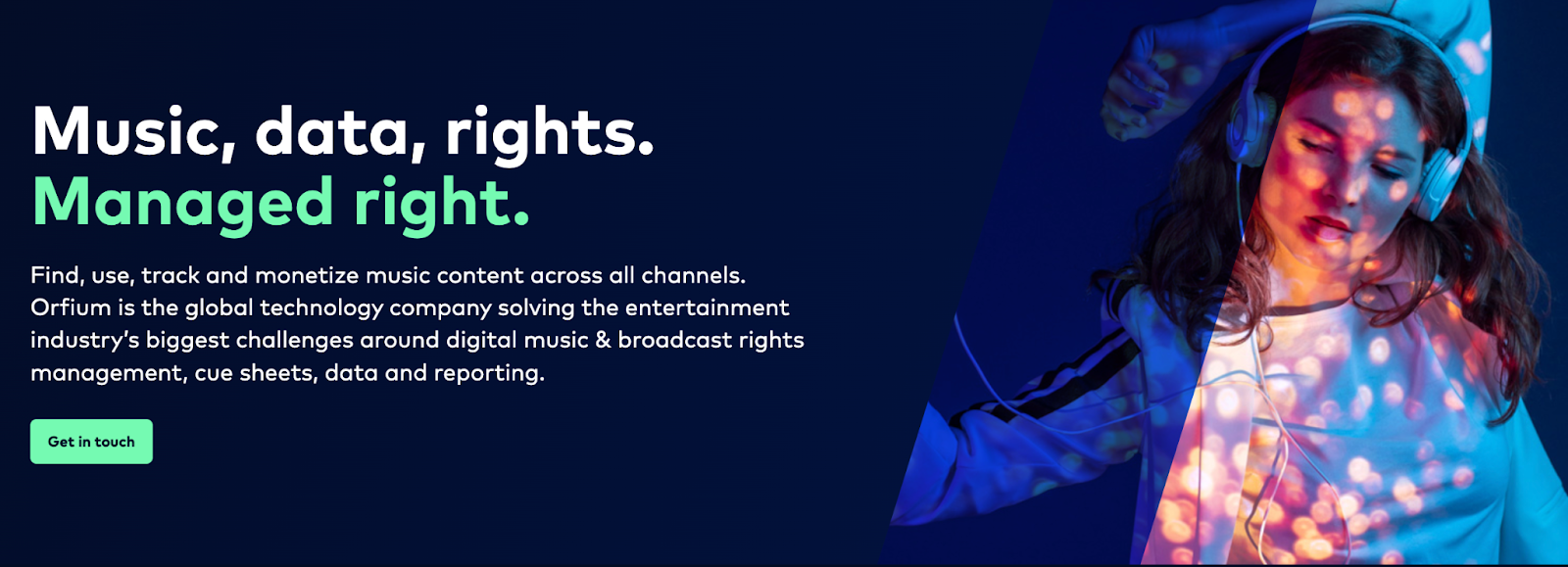 Music, data, rights.
Managed right.

Find, use, track and monetize music content across all channels. Orfium is the global technology company solving the entertainment industry's biggest challenges around digital music & broadcast rights management, cue sheets, data and reporting.

Get in touch